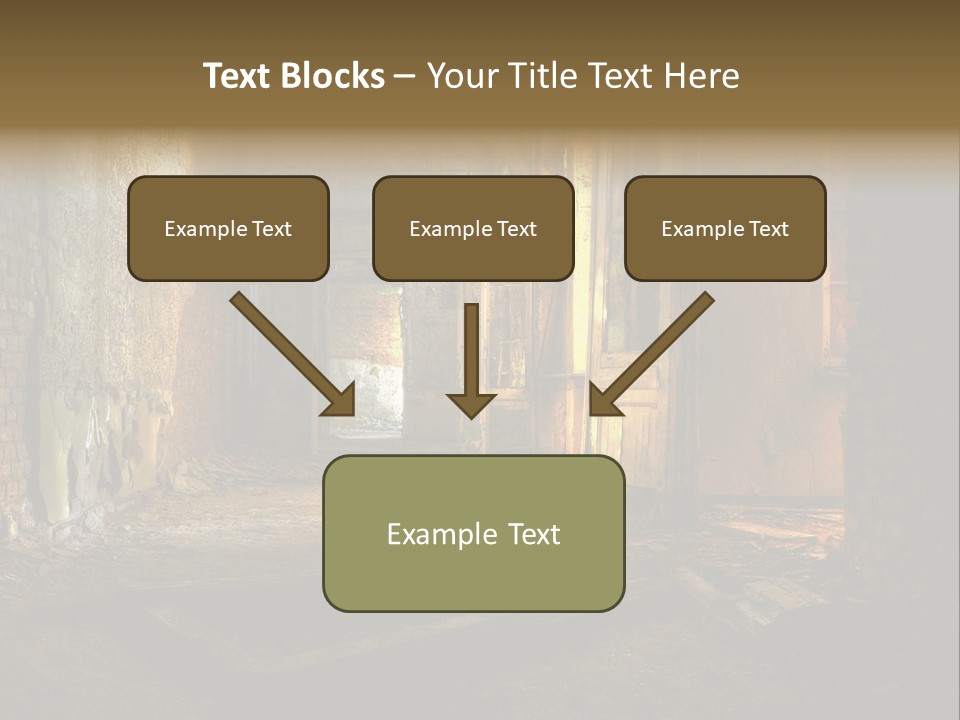 Text Blocks – Your Title Text Here

Example Text

Example Text

Example Text

Example Text